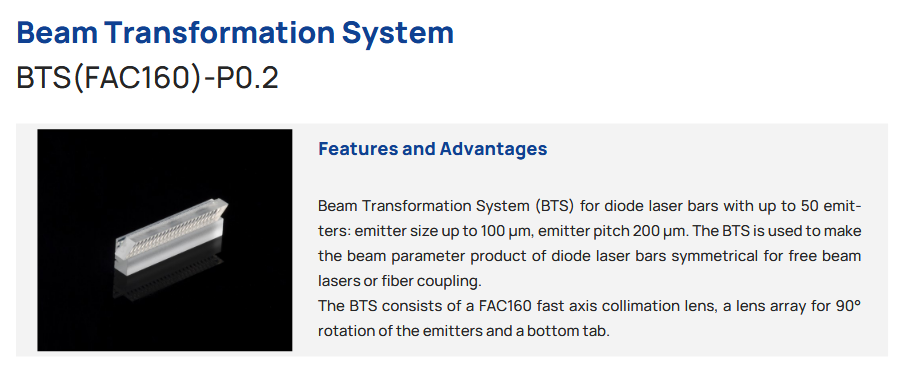 Beam Transformation System
BTS(FAC160)-P0.2

Features and Advantages

Beam Transformation System (BTS) for diode laser bars with up to 50 emitters: emitter size up to 100 µm, emitter pitch 200 µm. The BTS is used to make the beam parameter product of diode laser bars symmetrical for free beam lasers or fiber coupling.
The BTS consists of a FAC160 fast axis collimation lens, a lens array for 90° rotation of the emitters and a bottom tab.